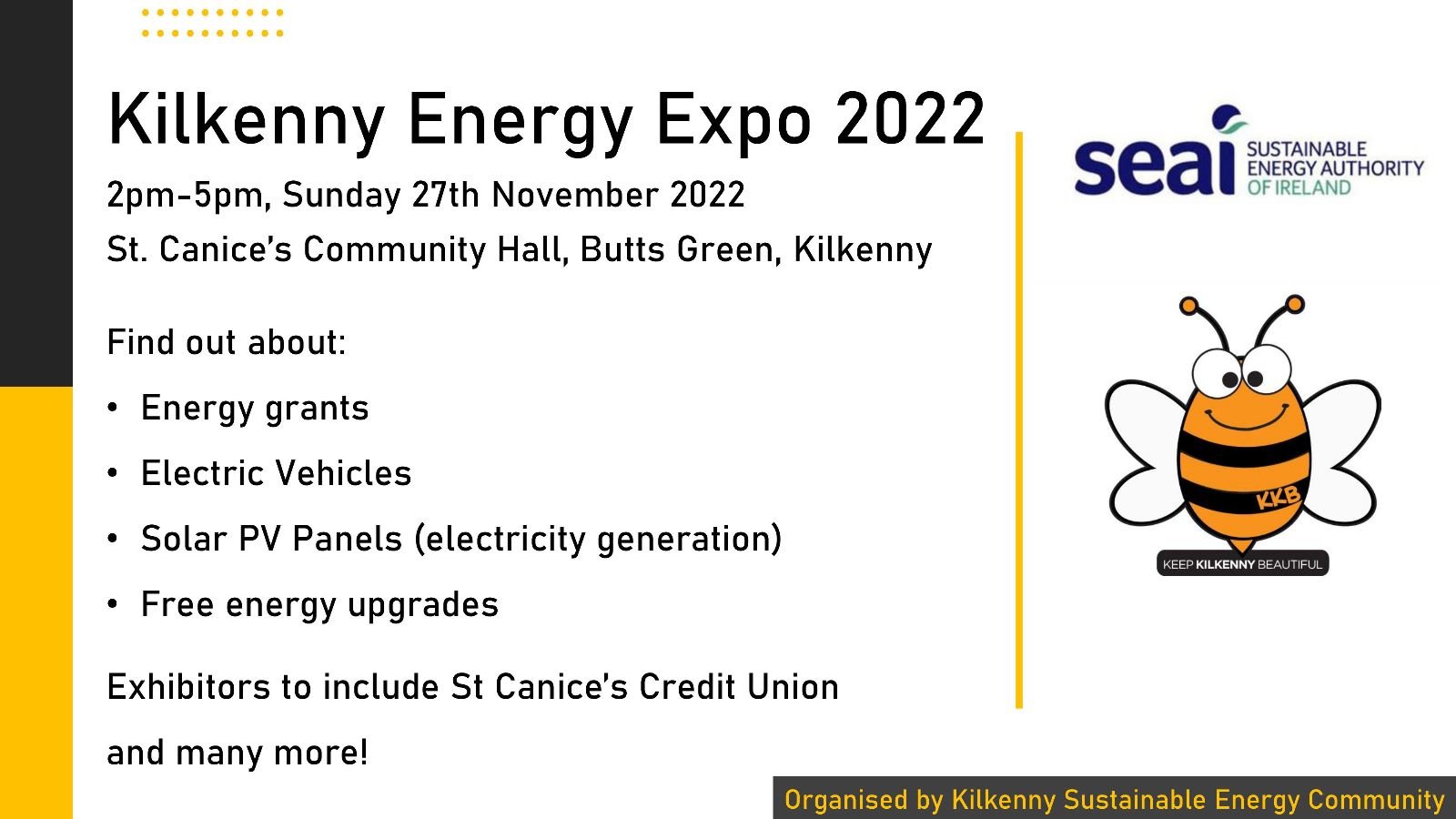 Kilkenny Energy Expo 2022

2pm-5pm, Sunday 27th November 2022

St. Canice's Community Hall, Butts Green, Kilkenny

Find out about:

• Energy grants

• Electric Vehicles

• Solar PV Panels (electricity generation)

• Free energy upgrades

Exhibitors to include St Canice's Credit Union

and many more!

seai SUSTAINABLE ENERGY AUTHORITY OF IRELAND

KKB

KEEP KILKENNY BEAUTIFUL

Organised by Kilkenny Sustainable Energy Community